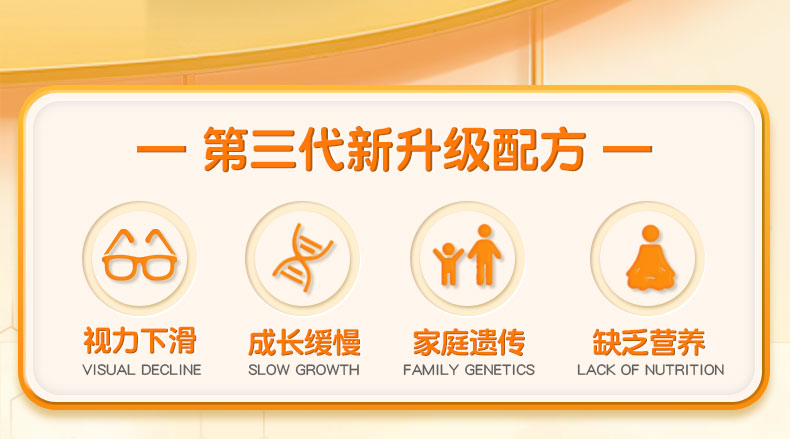 — 第三代新升级配方 —

视力下滑
VISUAL DECLINE

成长缓慢
SLOW GROWTH

家庭遗传
FAMILY GENETICS

缺乏营养
LACK OF NUTRITION